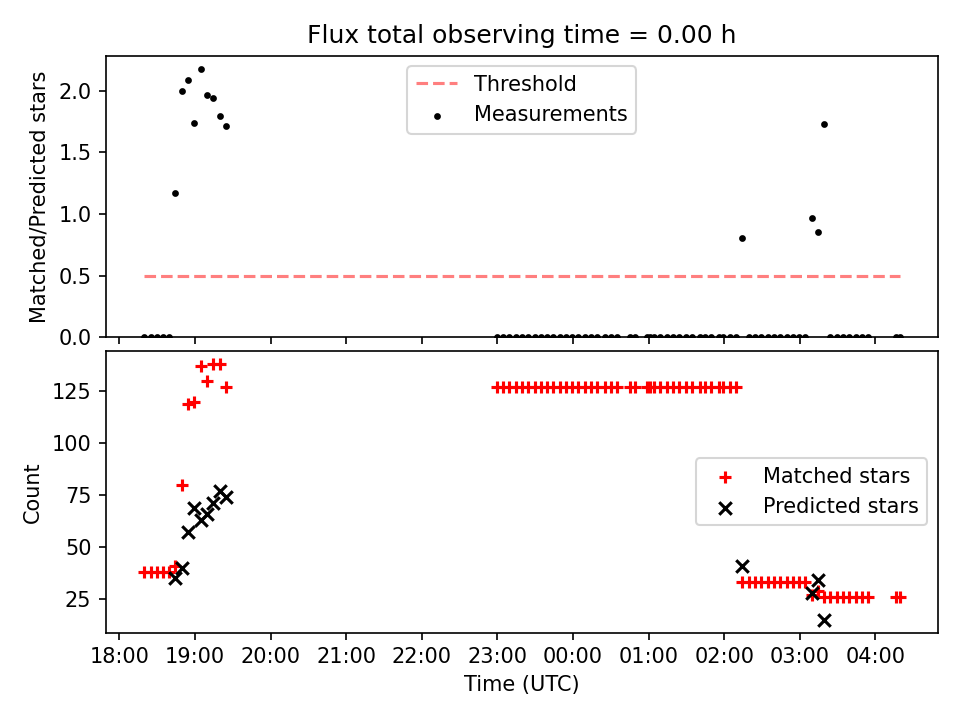 Flux total observing time = 0.00 h

Matched/Predicted stars

2.0
1.5
1.0
0.5
0.0

Threshold
Measurements

Count

125
100
75
50
25

Matched stars
Predicted stars

18:00 19:00 20:00 21:00 22:00 23:00 00:00 01:00 02:00 03:00 04:00

Time (UTC)